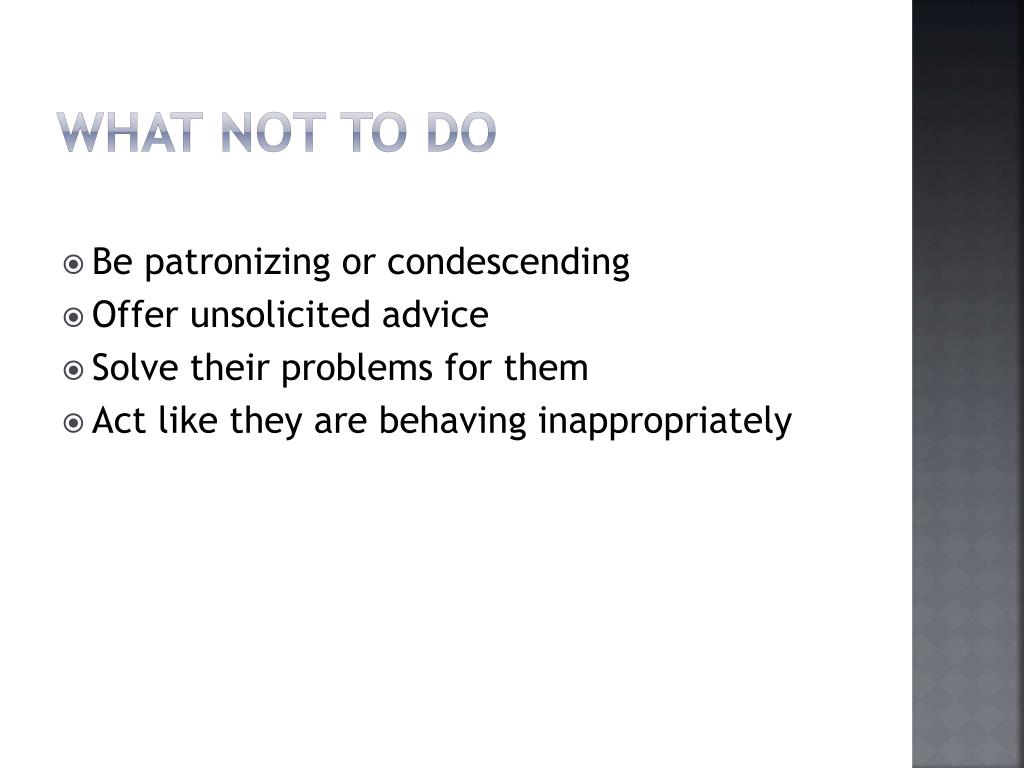 WHAT NOT TO DO

Be patronizing or condescending
Offer unsolicited advice
Solve their problems for them
Act like they are behaving inappropriately